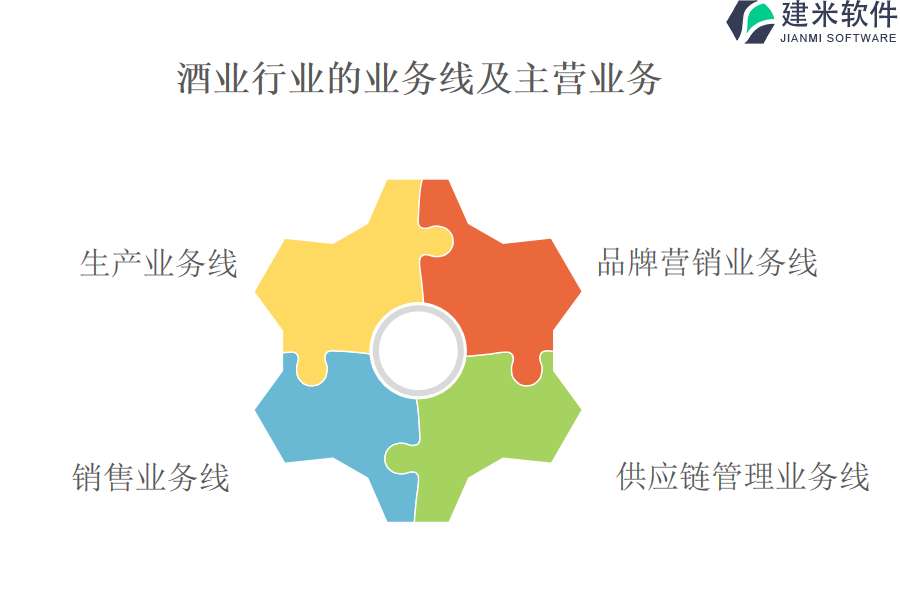 建米软件
JIANMI SOFTWARE

酒业行业的业务线及主营业务

生产业务线

品牌营销业务线

销售业务线

供应链管理业务线